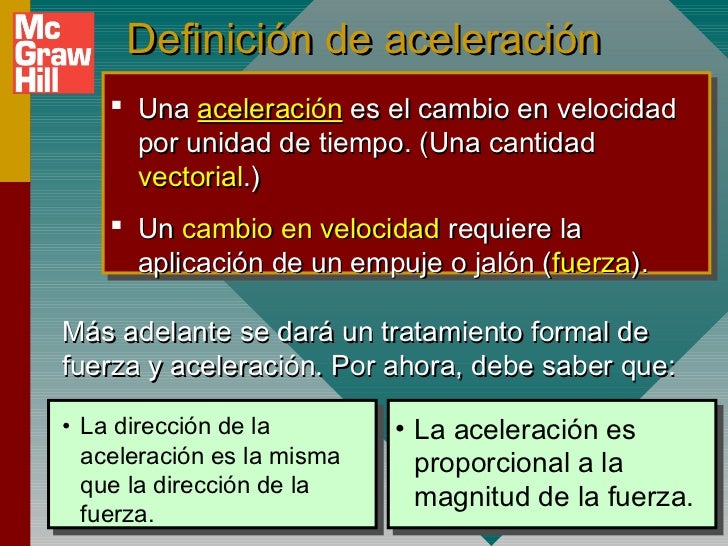 Mc Graw Hill

Definición de aceleración

▪ Una aceleración es el cambio en velocidad por unidad de tiempo. (Una cantidad vectorial.)

▪ Un cambio en velocidad requiere la aplicación de un empuje o jalón (fuerza).

Más adelante se dará un tratamiento formal de fuerza y aceleración. Por ahora, debe saber que:

• La dirección de la aceleración es la misma que la dirección de la fuerza.

• La aceleración es proporcional a la magnitud de la fuerza.